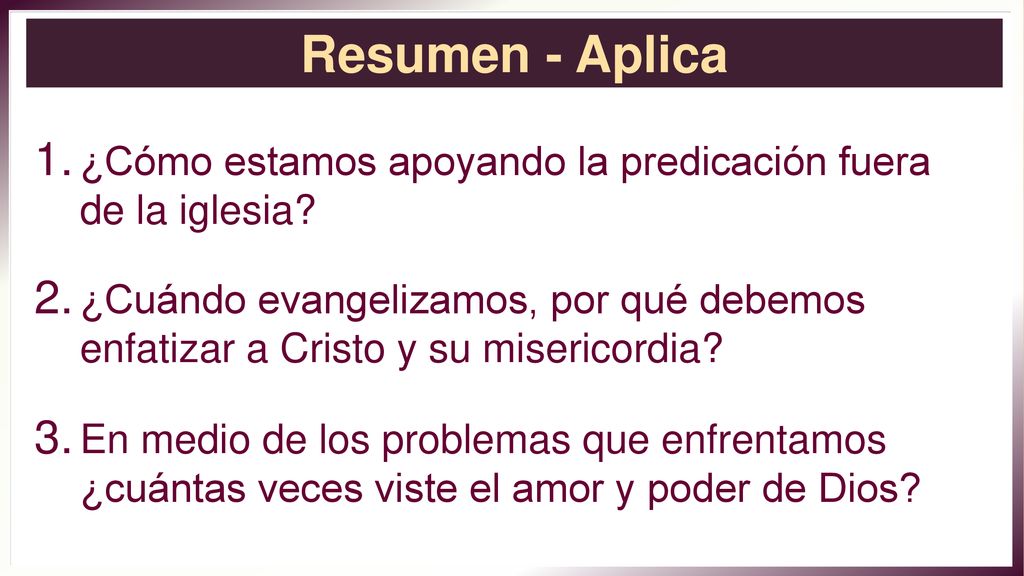 Resumen - Aplica

1. ¿Cómo estamos apoyando la predicación fuera de la iglesia?

2. ¿Cuándo evangelizamos, por qué debemos enfatizar a Cristo y su misericordia?

3. En medio de los problemas que enfrentamos ¿cuántas veces viste el amor y poder de Dios?